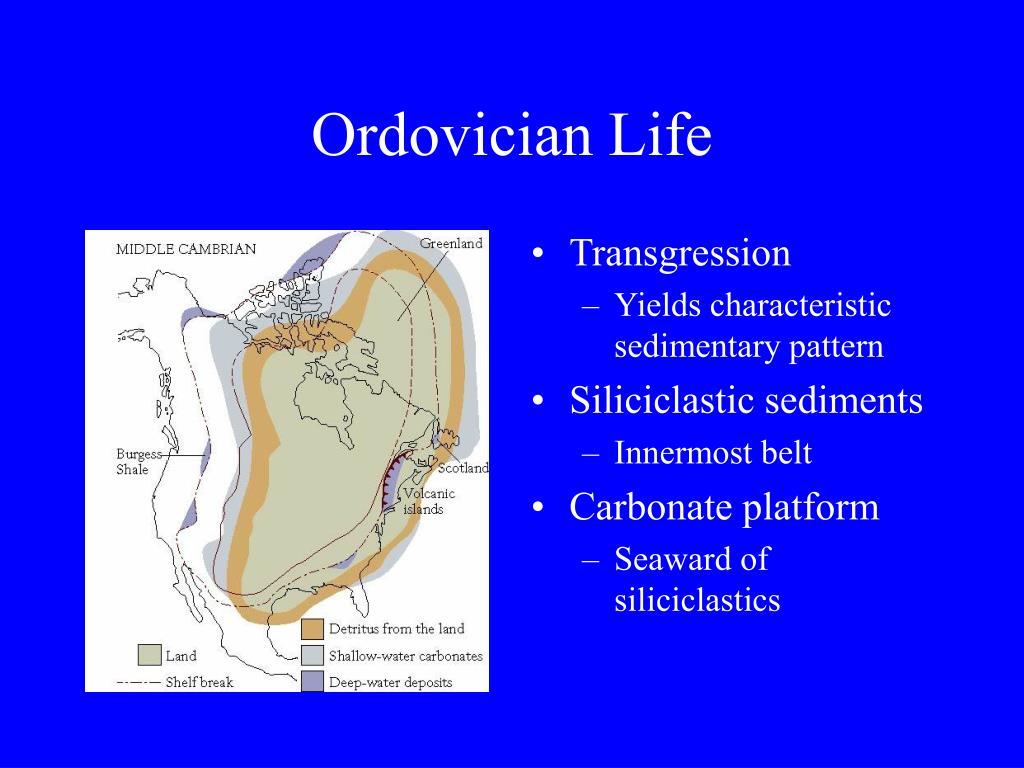 Ordovician Life

MIDDLE CAMBRIAN

Greenland

Burgess Shale

Scotland

Volcanic islands

Land

Shelf break

Detritus from the land

Shallow-water carbonates

Deep-water deposits

• Transgression
  – Yields characteristic sedimentary pattern
• Siliciclastic sediments
  – Innermost belt
• Carbonate platform
  – Seaward of siliciclastics